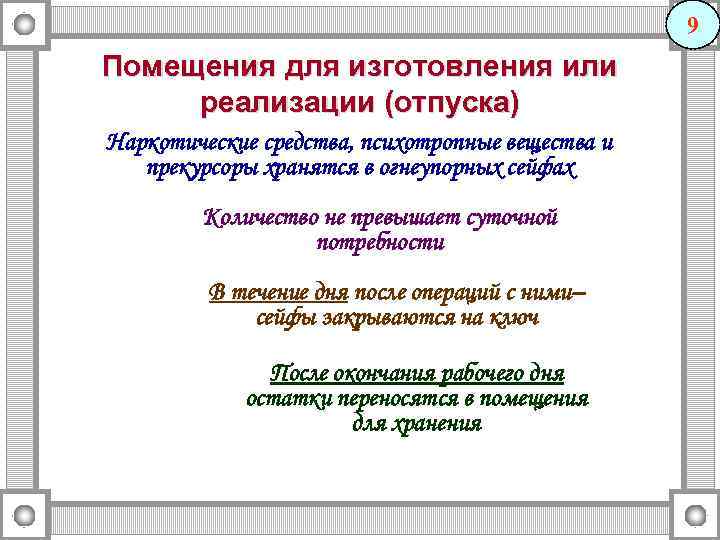 9

Помещения для изготовления или реализации (отпуска)

Наркотические средства, психотропные вещества и прекурсоры хранятся в огнеупорных сейфах

Количество не превышает суточной потребности

В течение дня после операций с ними– сейфы закрываются на ключ

После окончания рабочего дня остатки переносятся в помещения для хранения